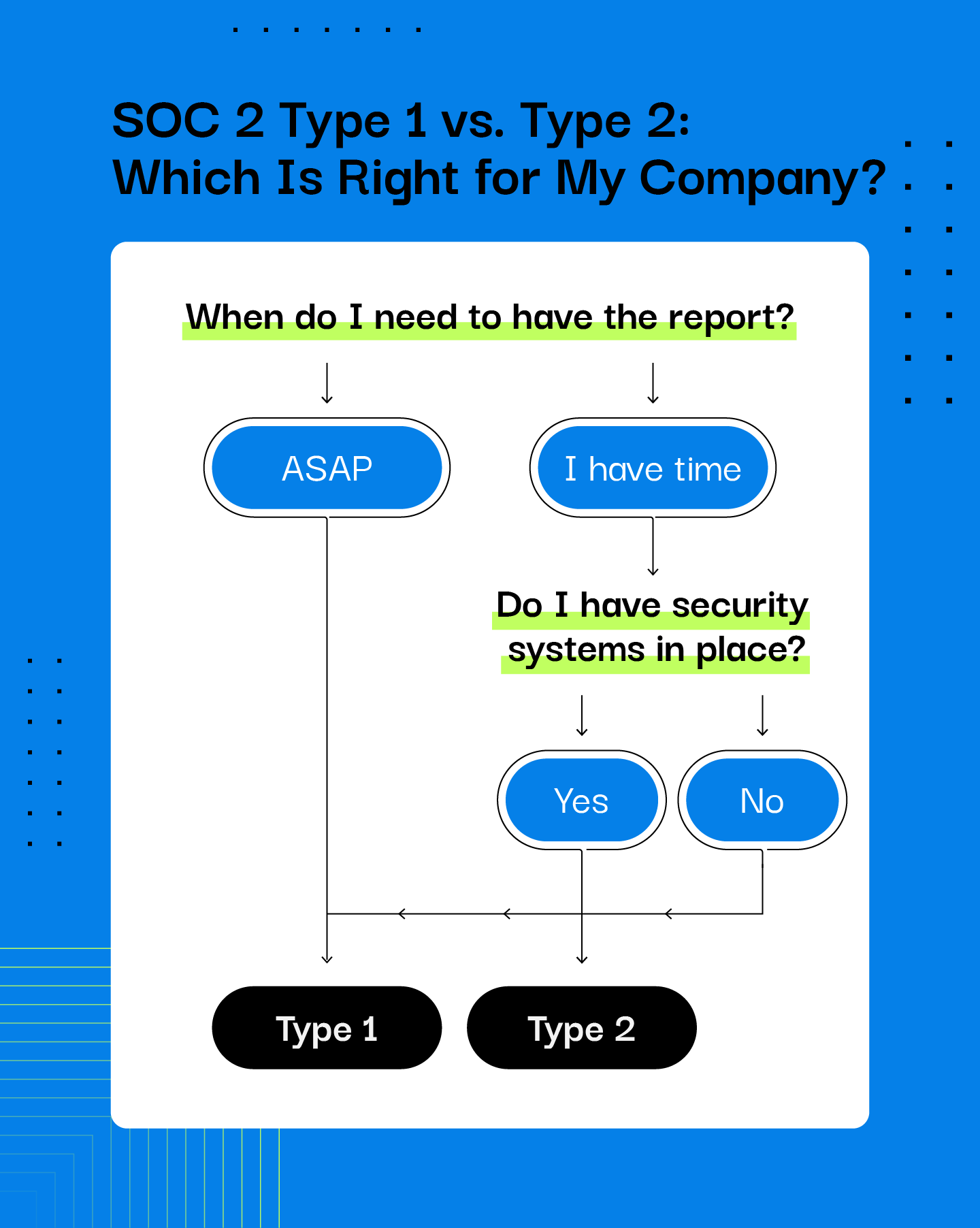 SOC 2 Type 1 vs. Type 2:
Which Is Right for My Company?

When do I need to have the report?

ASAP

I have time

Do I have security systems in place?

Yes

No

Type 1

Type 2